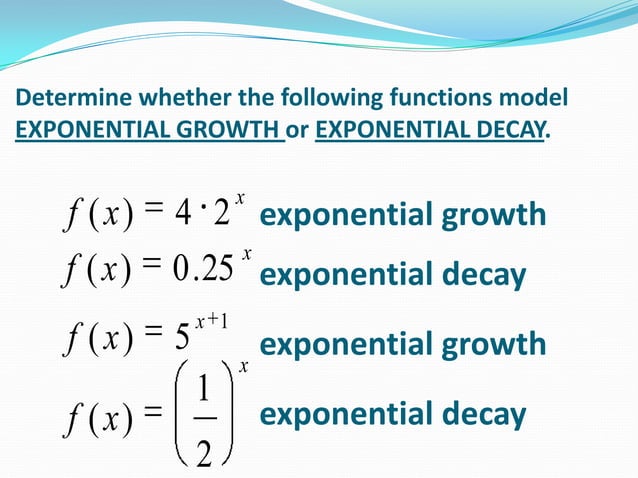 Determine whether the following functions model EXPONENTIAL GROWTH or EXPONENTIAL DECAY.

$f(x) = 4 \cdot 2^x$ exponential growth

$f(x) = 0.25^x$ exponential decay

$f(x) = 5^{x+1}$ exponential growth

$f(x) = \left(\frac{1}{2}\right)^x$ exponential decay